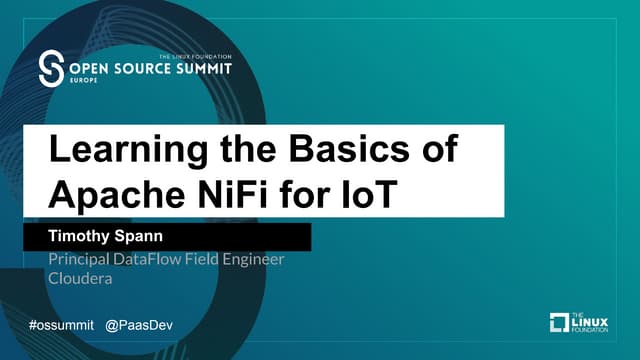 THE LINUX FOUNDATION
OPEN SOURCE SUMMIT
EUROPE

Learning the Basics of Apache NiFi for IoT

Timothy Spann

Principal DataFlow Field Engineer
Cloudera

#ossummit @PaasDev

THE LINUX FOUNDATION